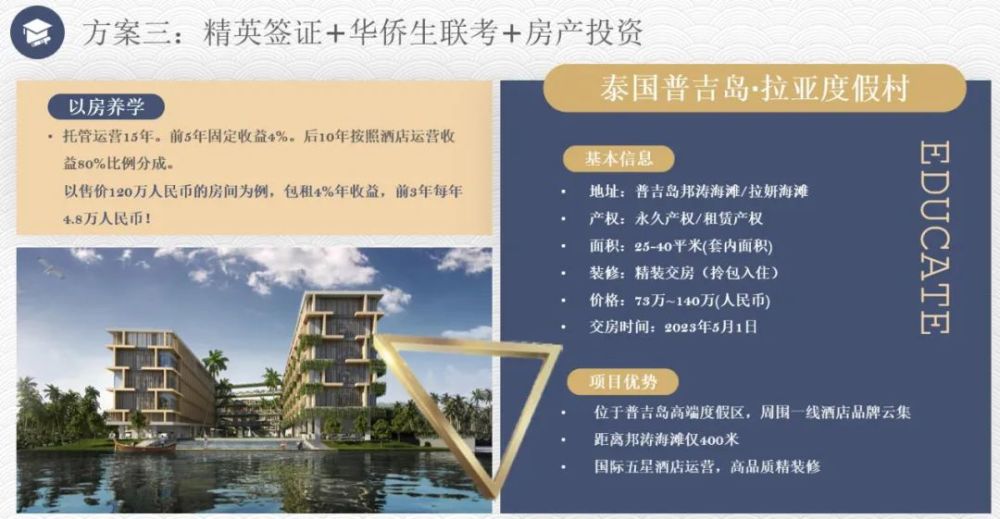 方案三：精英签证+华侨生联考+房产投资

以房养学

• 托管运营15年。前5年固定收益4%。后10年按照酒店运营收益80%比例分成。
以售价120万人民币的房间为例，包租4%年收益，前3年每年4.8万人民币！

泰国普吉岛·拉亚度假村

基本信息

• 地址：普吉岛邦涛海滩/拉斯海滩
• 产权：永久产权/租赁产权
• 面积：25-40平米(套内面积)
• 装修：精装交房（拎包入住）
• 价格：73万~140万(人民币)
• 交房时间：2023年5月1日

项目优势

• 位于普吉岛高端度假区，周围一线酒店品牌云集
• 距离邦涛海滩仅400米
• 国际五星酒店运营，高品质精装修

EDUCATE